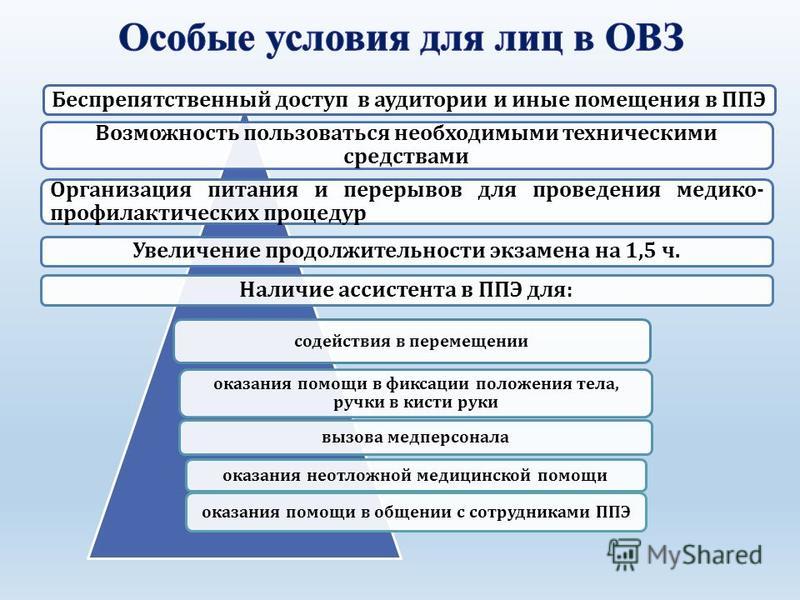 Особые условия для лиц в ОВЗ

Беспрепятственный доступ в аудитории и иные помещения в ППЭ

Возможность пользоваться необходимыми техническими средствами

Организация питания и перерывов для проведения медико-профилактических процедур

Увеличение продолжительности экзамена на 1,5 ч.

Наличие ассистента в ППЭ для:

содействия в перемещении

оказания помощи в фиксации положения тела, ручки в кисти руки

вызова медперсонала

оказания неотложной медицинской помощи

оказания помощи в общении с сотрудниками ППЭ

MyShared